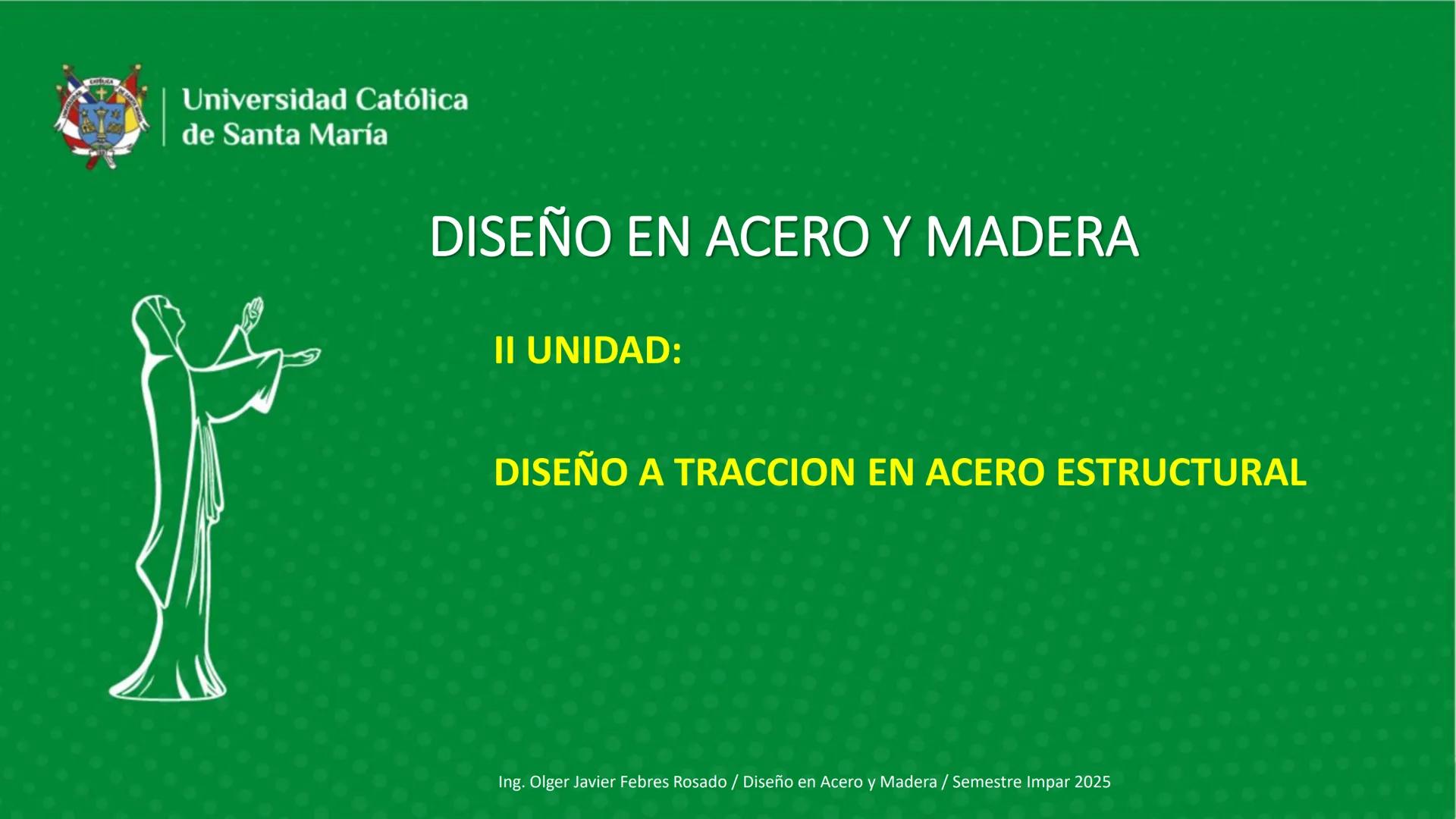 Universidad Católica de Santa María

DISEÑO EN ACERO Y MADERA

II UNIDAD:

DISEÑO A TRACCION EN ACERO ESTRUCTURAL

Ing. Olger Javier Febres Rosado / Diseño en Acero y Madera / Semestre Impar 2025